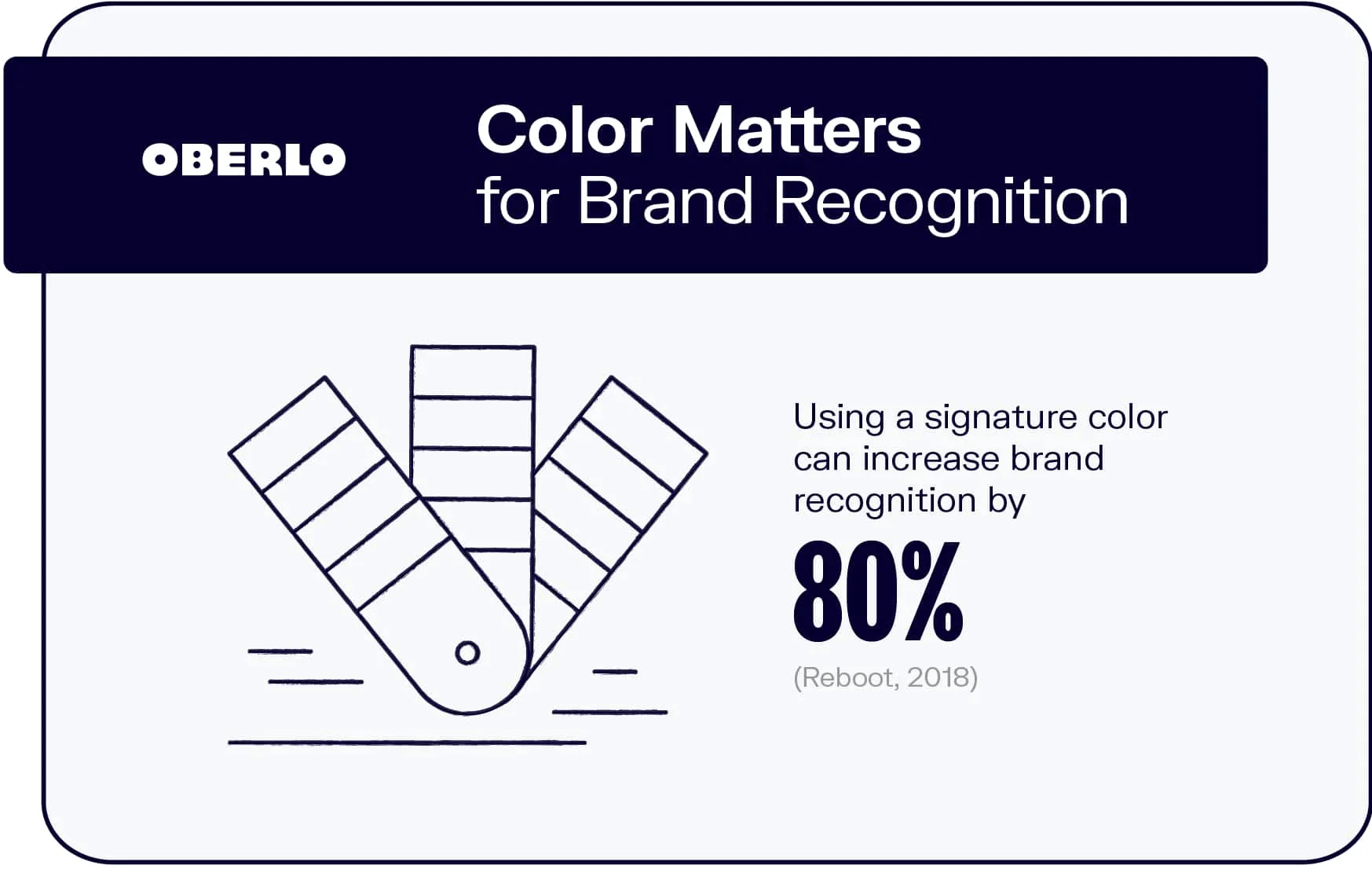 OBERLO

Color Matters
for Brand Recognition

Using a signature color can increase brand recognition by

80%

(Reboot, 2018)